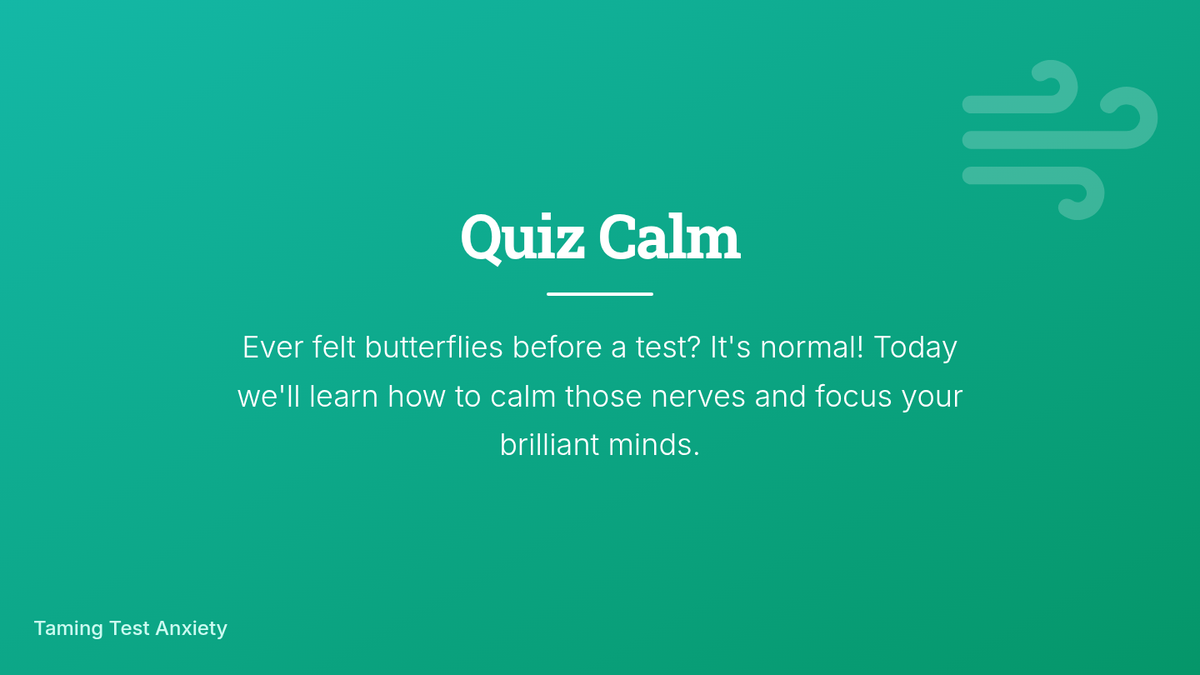 Quiz Calm

Ever felt butterflies before a test? It's normal! Today we'll learn how to calm those nerves and focus your brilliant minds.

Taming Test Anxiety